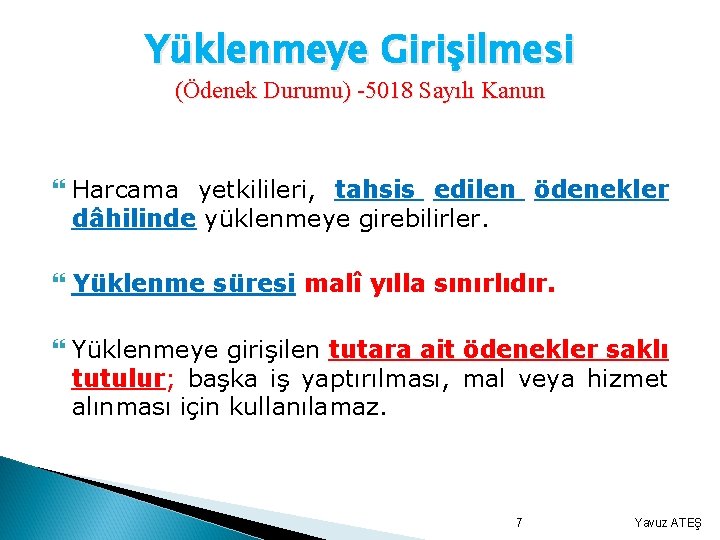 Yüklenmeye Girişilmesi
(Ödenek Durumu) -5018 Sayılı Kanun

Harcama yetkilileri, tahsis edilen ödenekler dâhilinde yüklenmeye girebilirler.

Yüklenme süresi malî yılla sınırlıdır.

Yüklenmeye girişilen tutara ait ödenekler saklı tutulur; başka iş yaptırılması, mal veya hizmet alınması için kullanılamaz.

7

Yavuz ATEŞ